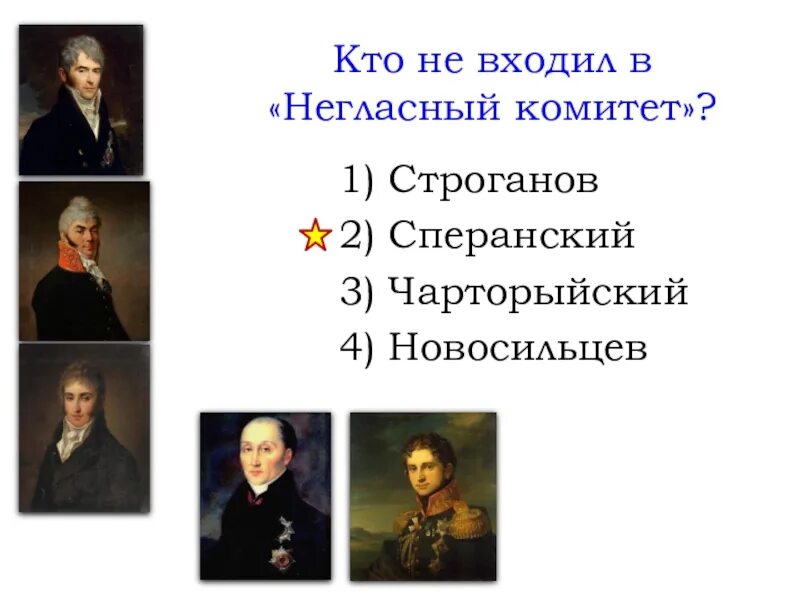 Кто не входил в «Негласный комитет»?

1) Строганов
2) Сперанский
3) Чарторыйский
4) Новосильцев